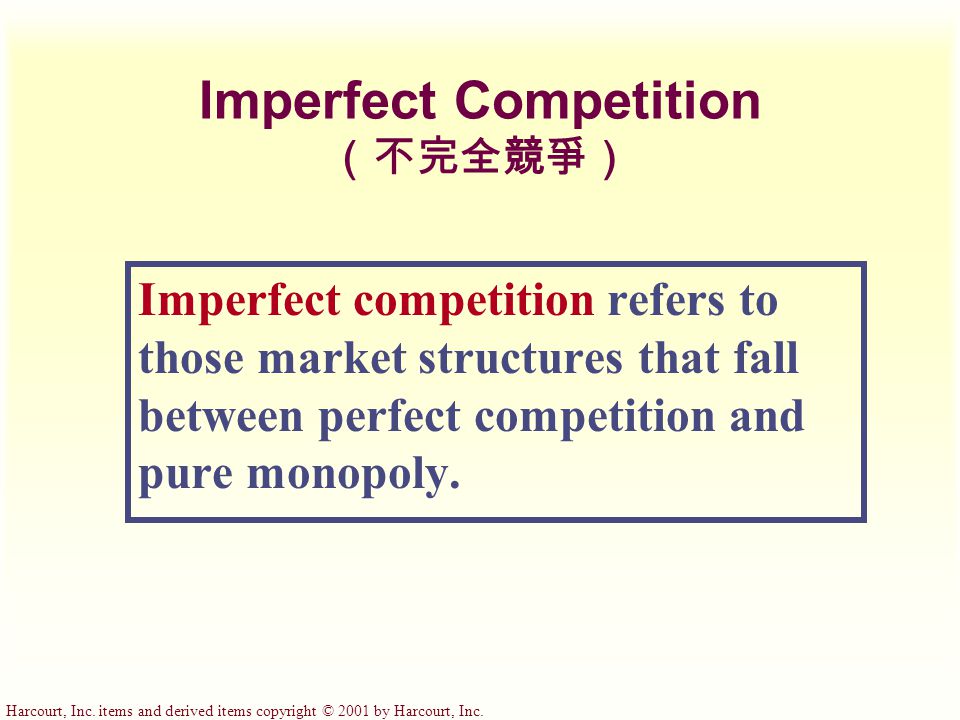 Imperfect Competition
（不完全競爭）

Imperfect competition refers to those market structures that fall between perfect competition and pure monopoly.

Harcourt, Inc. items and derived items copyright © 2001 by Harcourt, Inc.